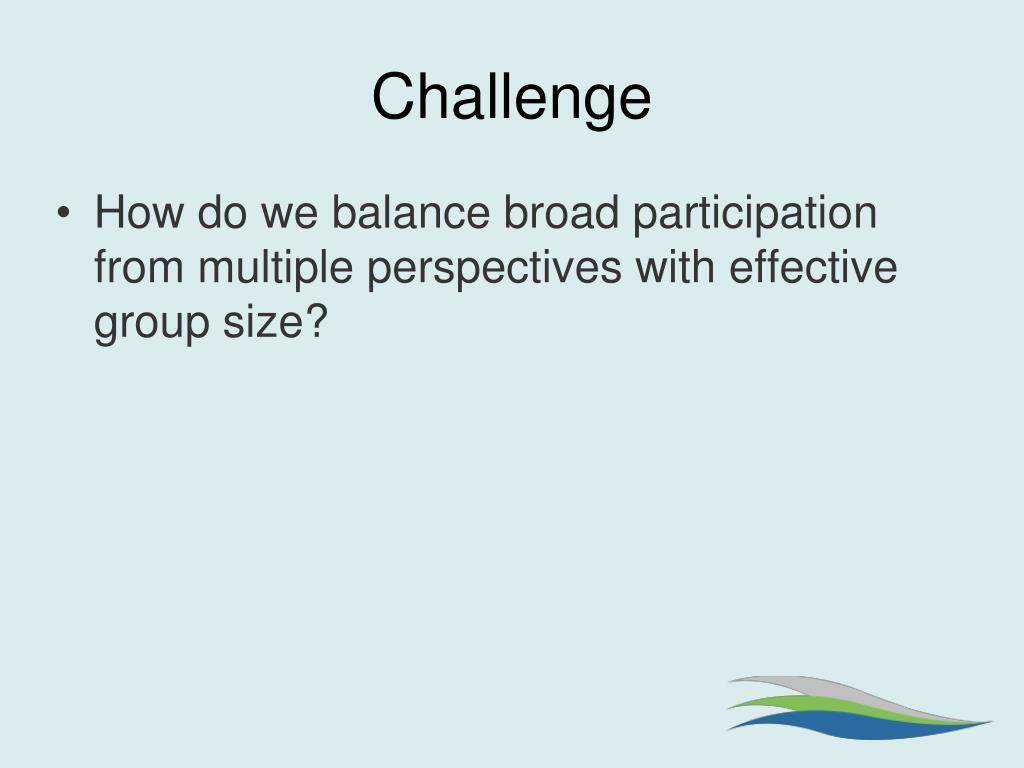 Challenge

• How do we balance broad participation from multiple perspectives with effective group size?